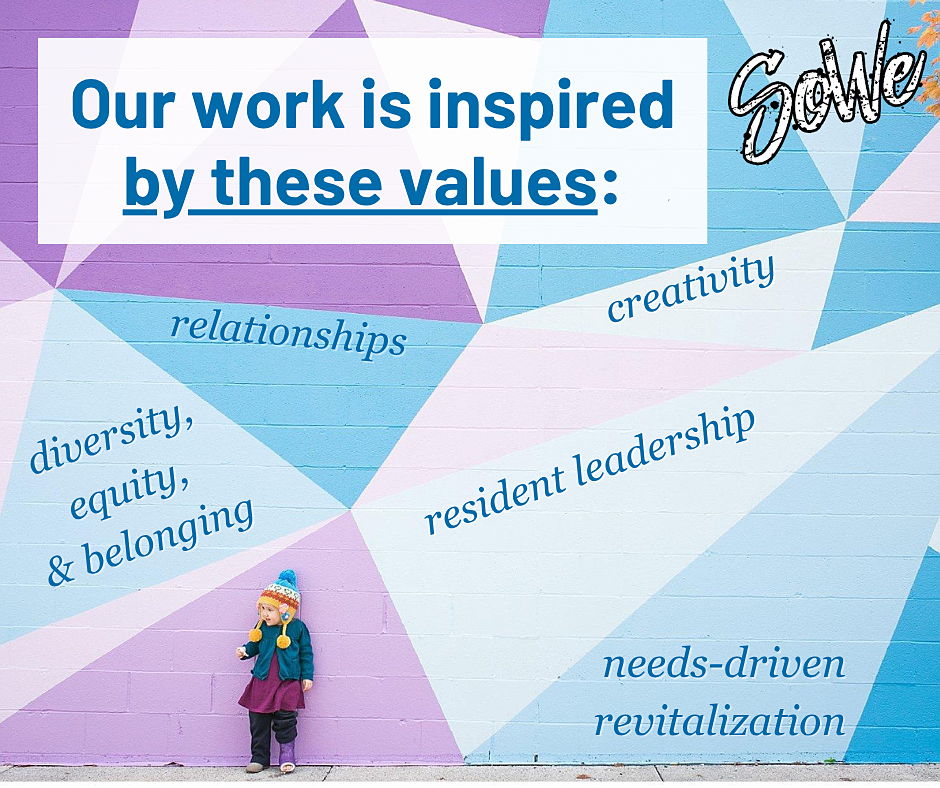 Our work is inspired by these values:

SoWe

relationships

creativity

diversity, equity, & belonging

resident leadership

needs-driven revitalization